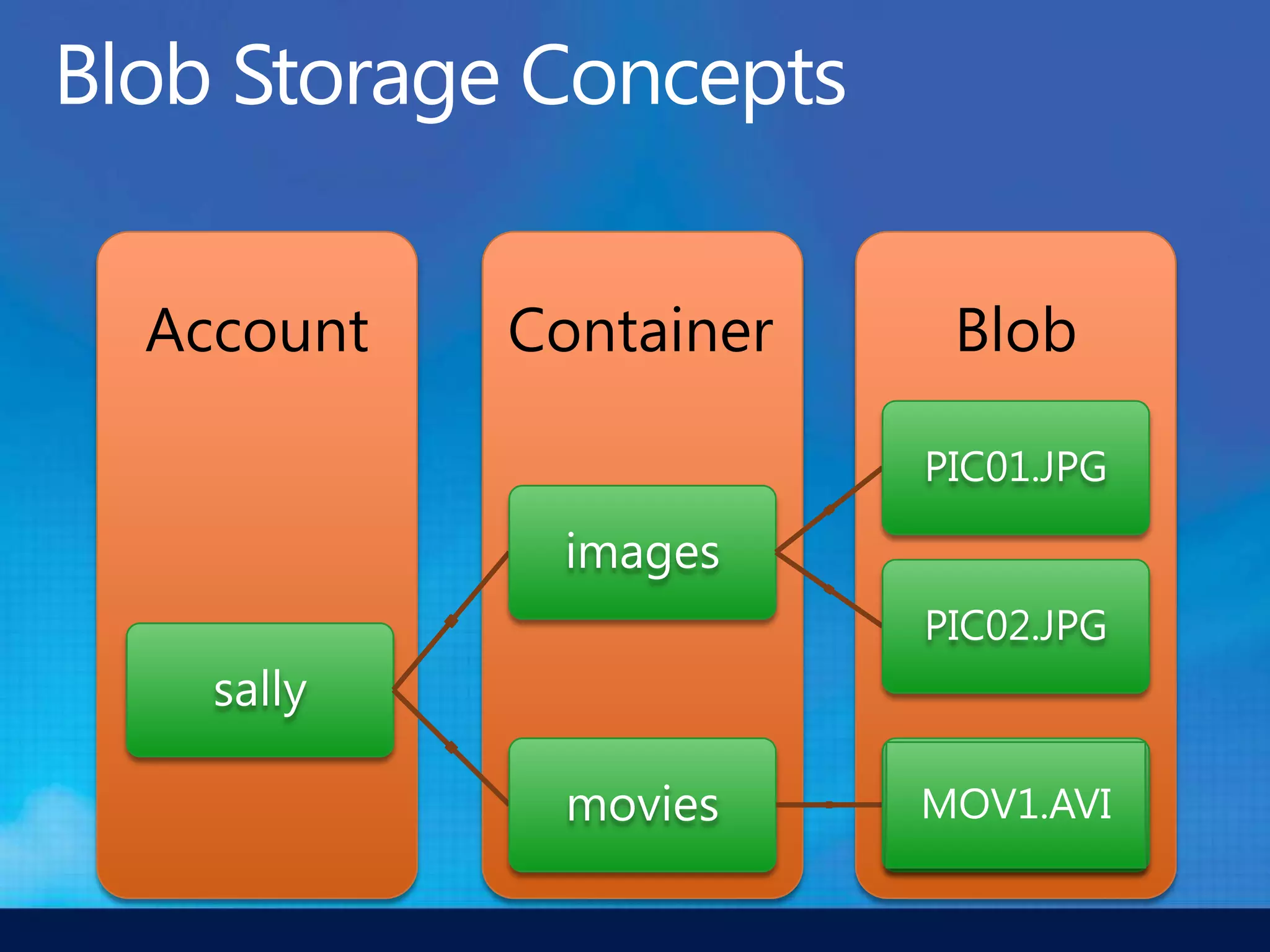 Blob Storage Concepts

Account

sally

Container

images

movies

Blob

PIC01.JPG

PIC02.JPG

MOV1.AVI